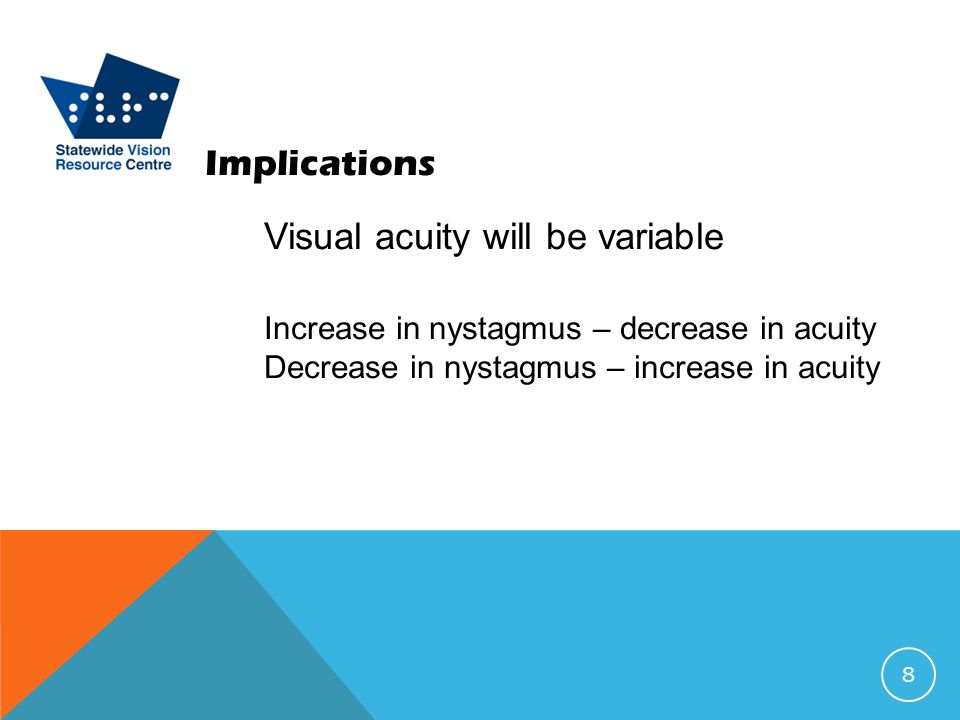 Statewide Vision Resource Centre

Implications

Visual acuity will be variable

Increase in nystagmus – decrease in acuity
Decrease in nystagmus – increase in acuity

8